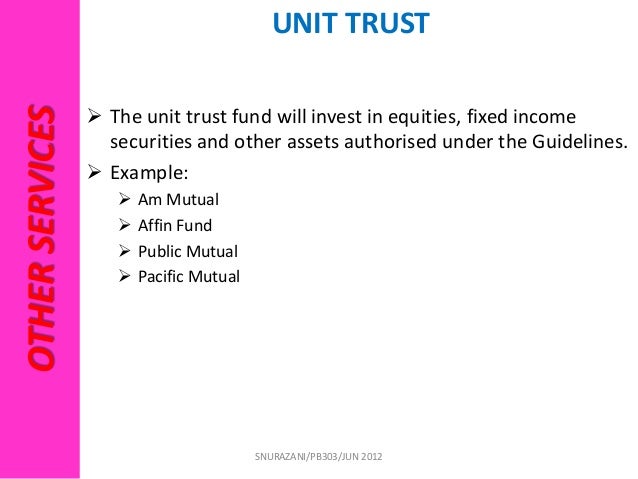 OTHER SERVICES

UNIT TRUST

➢ The unit trust fund will invest in equities, fixed income securities and other assets authorised under the Guidelines.

➢ Example:

➢ Am Mutual
➢ Affin Fund
➢ Public Mutual
➢ Pacific Mutual

SNURAZANI/PB303/JUN 2012